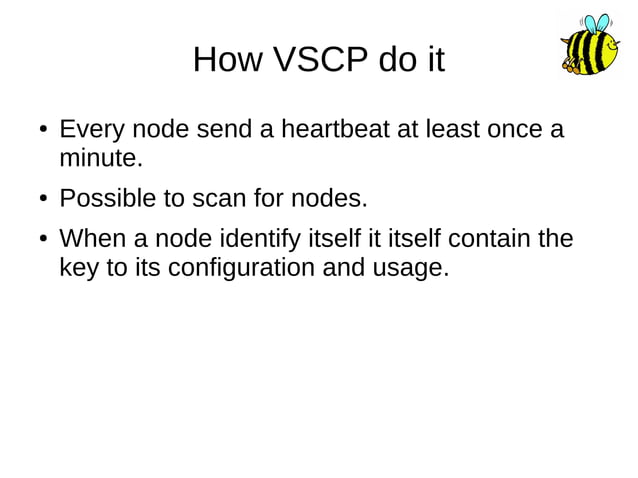 How VSCP do it

• Every node send a heartbeat at least once a minute.

• Possible to scan for nodes.

• When a node identify itself it itself contain the key to its configuration and usage.